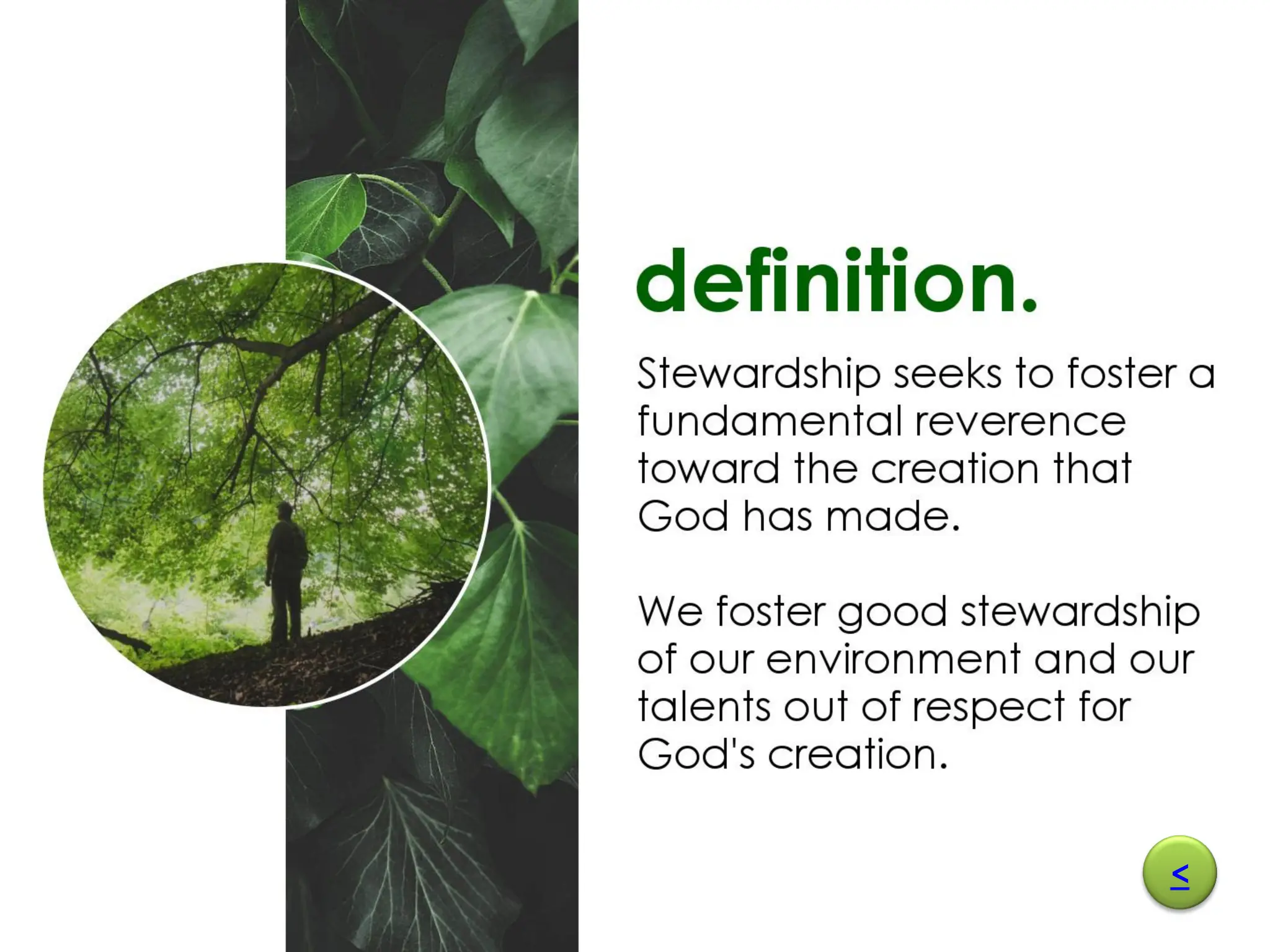 definition.

Stewardship seeks to foster a fundamental reverence toward the creation that God has made.

We foster good stewardship of our environment and our talents out of respect for God's creation.

<